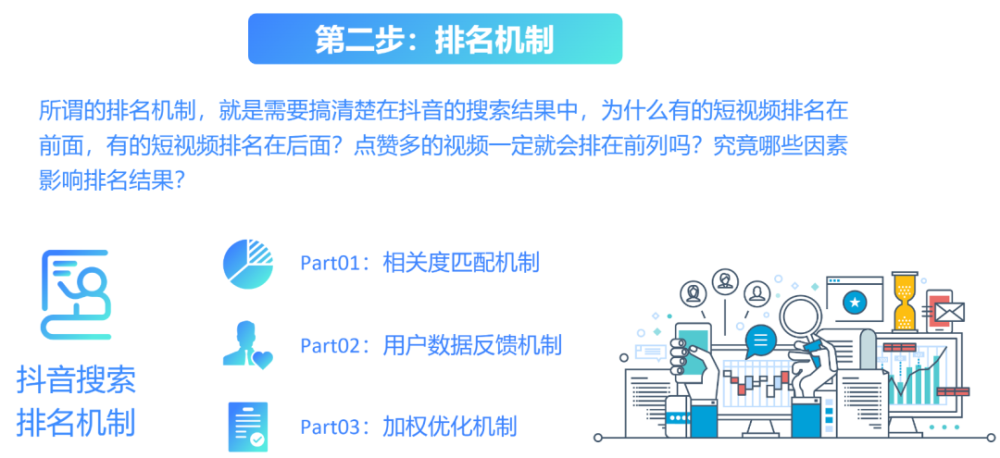 第二步：排名机制

所谓的排名机制，就是需要搞清楚在抖音的搜索结果中，为什么有的短视频排名在前面，有的短视频排名在后面？点赞多的视频一定就会排在前列吗？究竟哪些因素影响排名结果？

抖音搜索排名机制

Part01：相关度匹配机制

Part02：用户数据反馈机制

Part03：加权优化机制